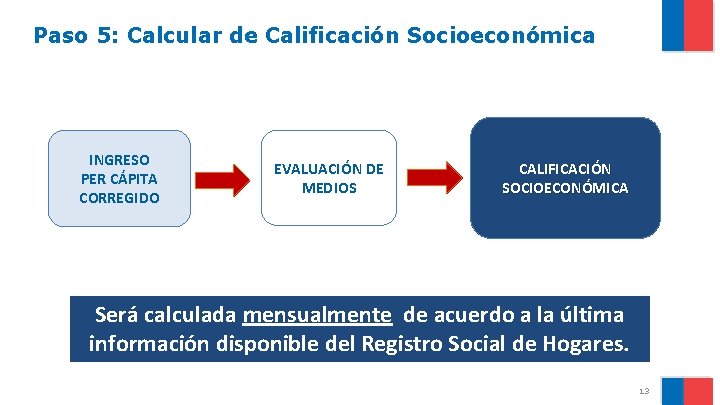 Paso 5: Calcular de Calificación Socioeconómica

INGRESO PER CÁPITA CORREGIDO

EVALUACIÓN DE MEDIOS

CALIFICACIÓN SOCIOECONÓMICA

Será calculada mensualmente de acuerdo a la última información disponible del Registro Social de Hogares.

13